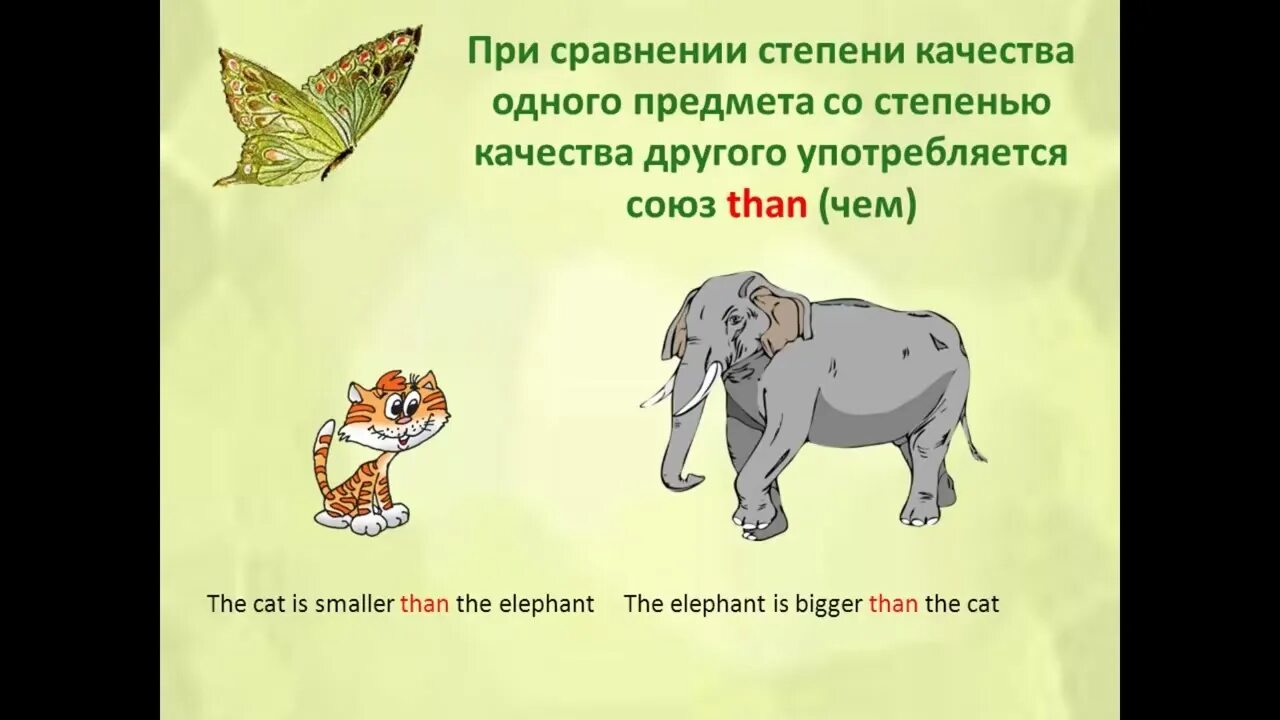 При сравнении степени качества одного предмета со степенью качества другого употребляется союз than (чем)

The cat is smaller than the elephant

The elephant is bigger than the cat